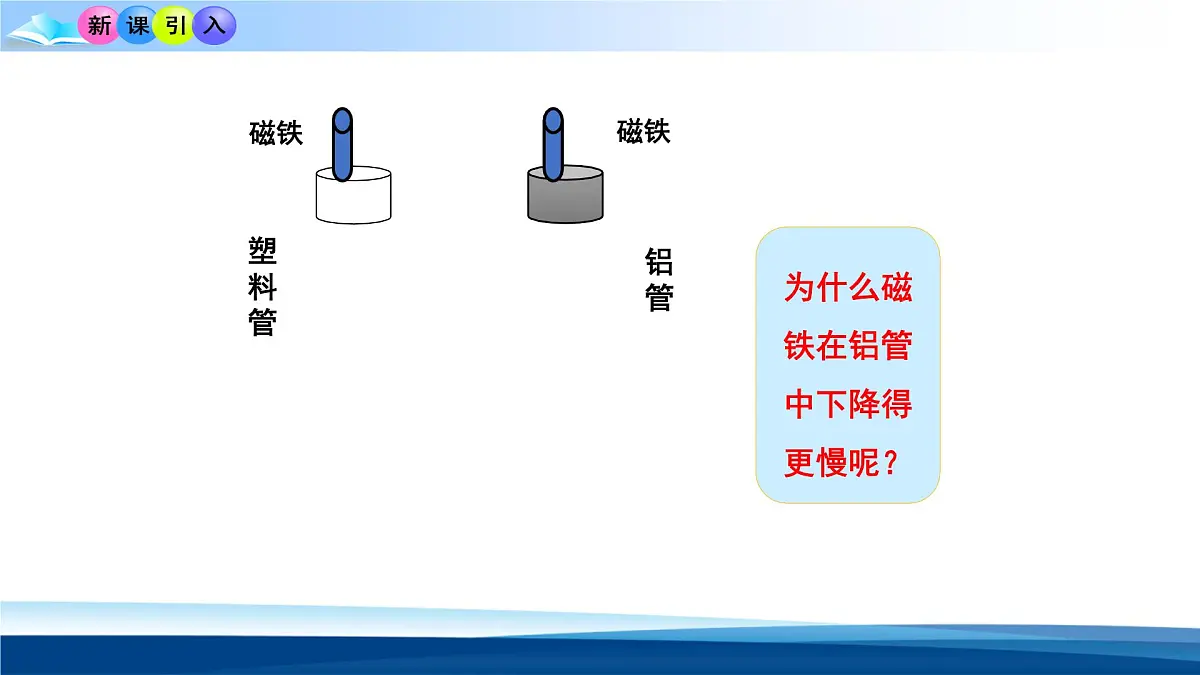 新课引入

磁铁

磁铁

塑料管

铝管

为什么磁铁在铝管中下降得更慢呢？